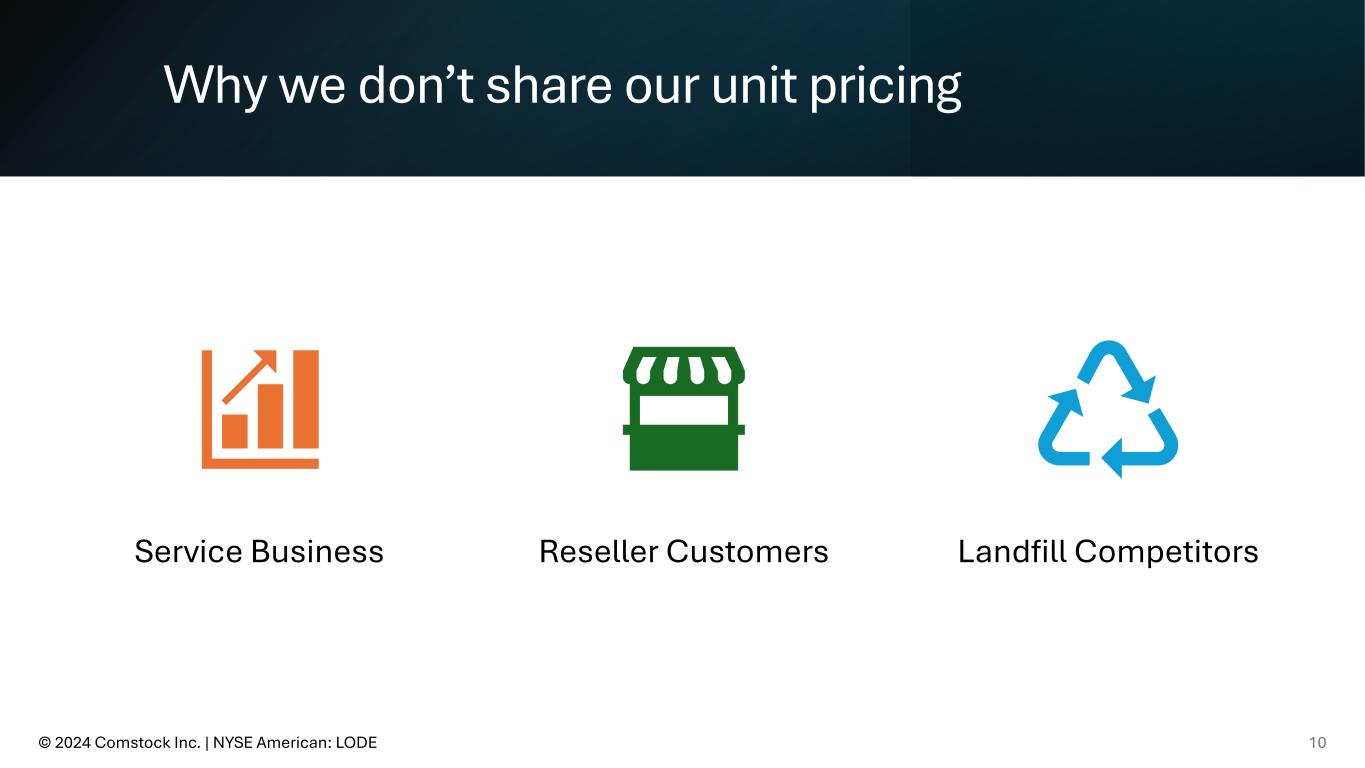 Why we don’t share our unit pricing

Service Business

Reseller Customers

Landfill Competitors

© 2024 Comstock Inc. | NYSE American: LODE

10